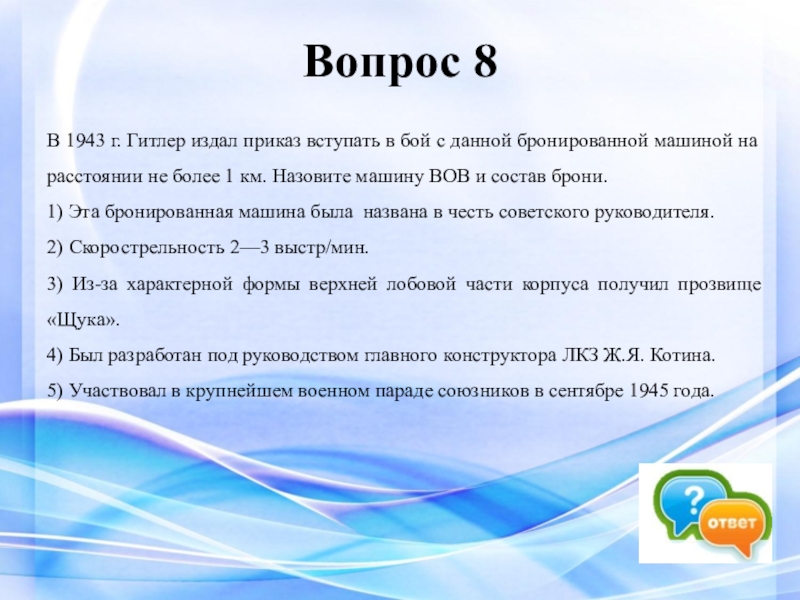 Вопрос 8

В 1943 г. Гитлер издал приказ вступать в бой с данной бронированной машиной на расстоянии не более 1 км. Назовите машину ВОВ и состав брони.

1) Эта бронированная машина была названа в честь советского руководителя.

2) Скорострельность 2—3 выстр/мин.

3) Из-за характерной формы верхней лобовой части корпуса получил прозвище «Щука».

4) Был разработан под руководством главного конструктора ЛКЗ Ж.Я. Котина.

5) Участвовал в крупнейшем военном параде союзников в сентябре 1945 года.

?
ответ